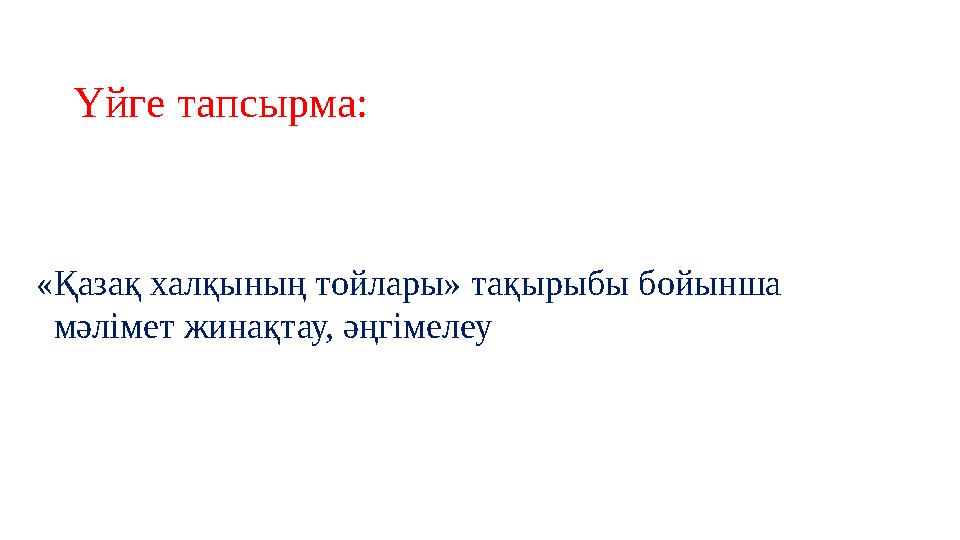 Үйге тапсырма:

«Қазақ халқының тойлары» тақырыбы бойынша мәлімет жинақтау, әңгімелеу